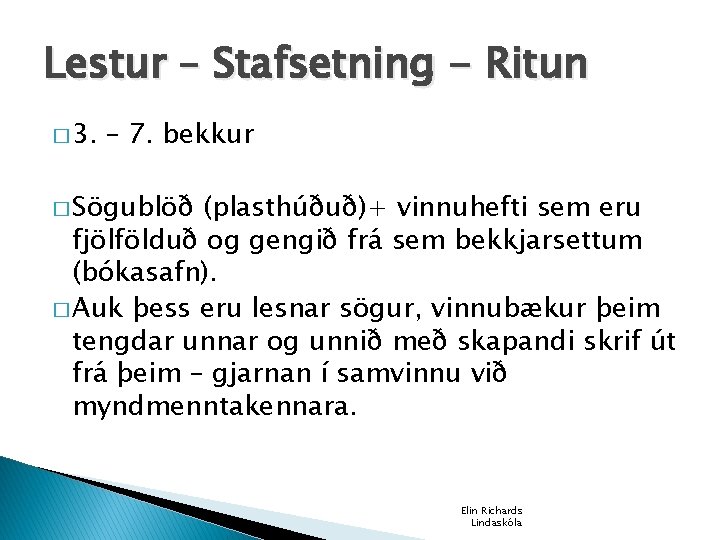 Lestur – Stafsetning - Ritun

□ 3. – 7. bekkur

□ Sögublöð (plasthúðuð)+ vinnuhefti sem eru fjölfölduð og gengið frá sem bekkjarsettum (bókasafn).

□ Auk þess eru lesnar sögur, vinnubækur þeim tengdar unnar og unnið með skapandi skrif út frá þeim – gjarnan í samvinnu við myndmenntakennara.

Elin Richards
Lindaskóla